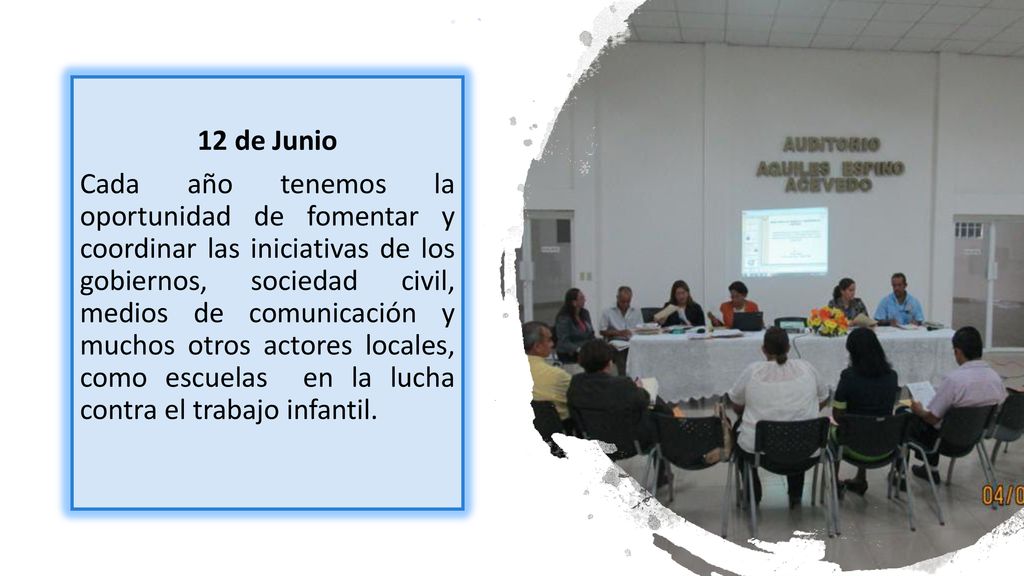 12 de Junio

Cada año tenemos la oportunidad de fomentar y coordinar las iniciativas de los gobiernos, sociedad civil, medios de comunicación y muchos otros actores locales, como escuelas en la lucha contra el trabajo infantil.

AUDITORIO
AQUILES ESPINO
ACEVEDO

04/0